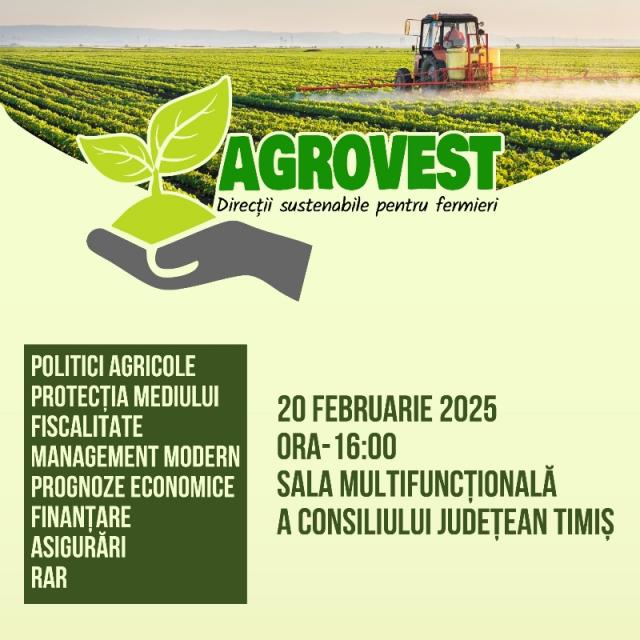 AGROVEST
Direcții sustenabile pentru fermieri

POLITICI AGRICOLE
PROTECȚIA MEDIULUI
FISCALITATE
MANAGEMENT MODERN
PROGNOZE ECONOMICE
FINANȚARE
ASIGURĂRI
RAR

20 FEBRUARIE 2025
ORA-16:00
SALA MULTIFUNCȚIONALĂ
A CONSILIULUI JUDEȚEAN TIMIȘ